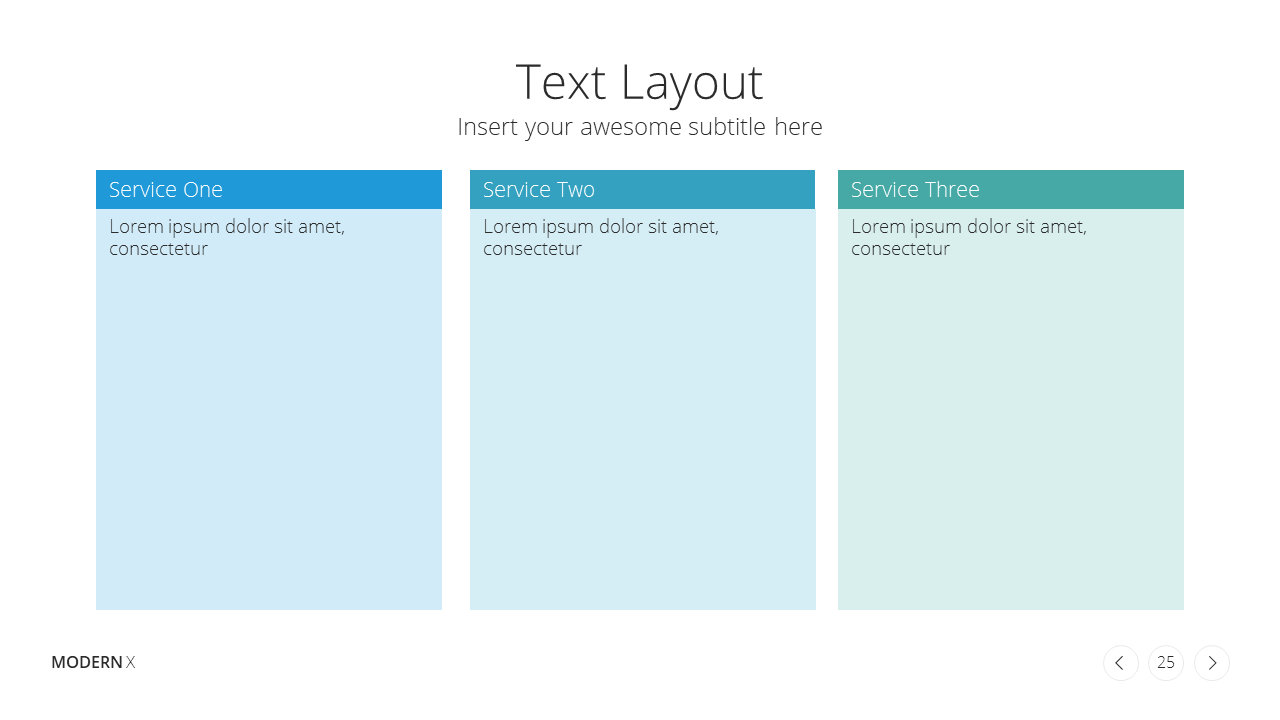 Text Layout
Insert your awesome subtitle here

Service One
Lorem ipsum dolor sit amet, consectetur

Service Two
Lorem ipsum dolor sit amet, consectetur

Service Three
Lorem ipsum dolor sit amet, consectetur

MODERN X

25